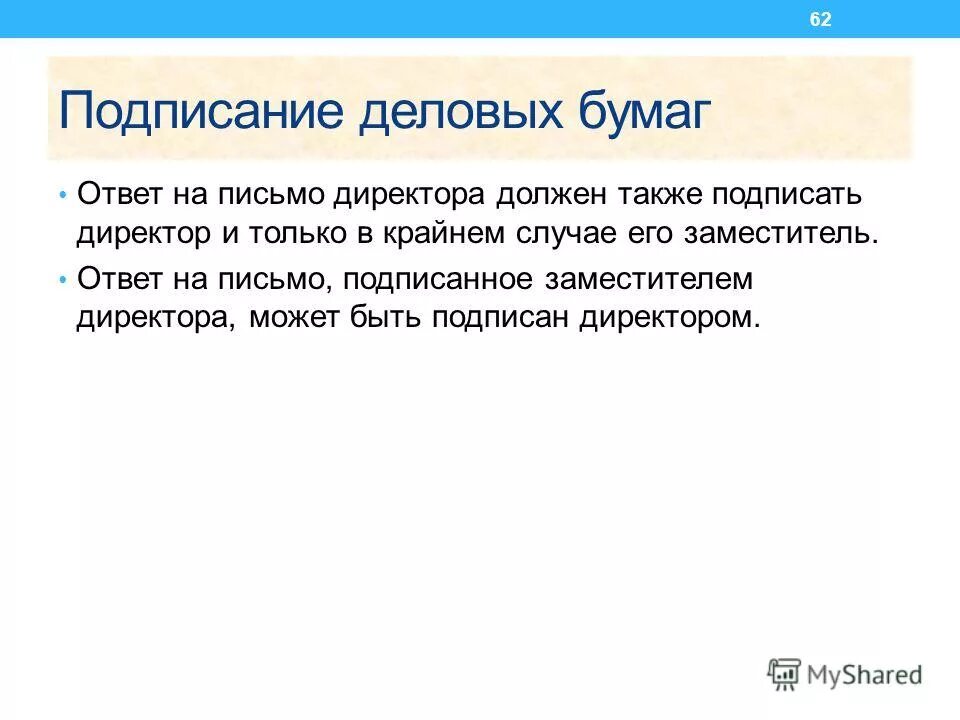 62

Подписание деловых бумаг

• Ответ на письмо директора должен также подписать директор и только в крайнем случае его заместитель.

• Ответ на письмо, подписанное заместителем директора, может быть подписан директором.

MyShared